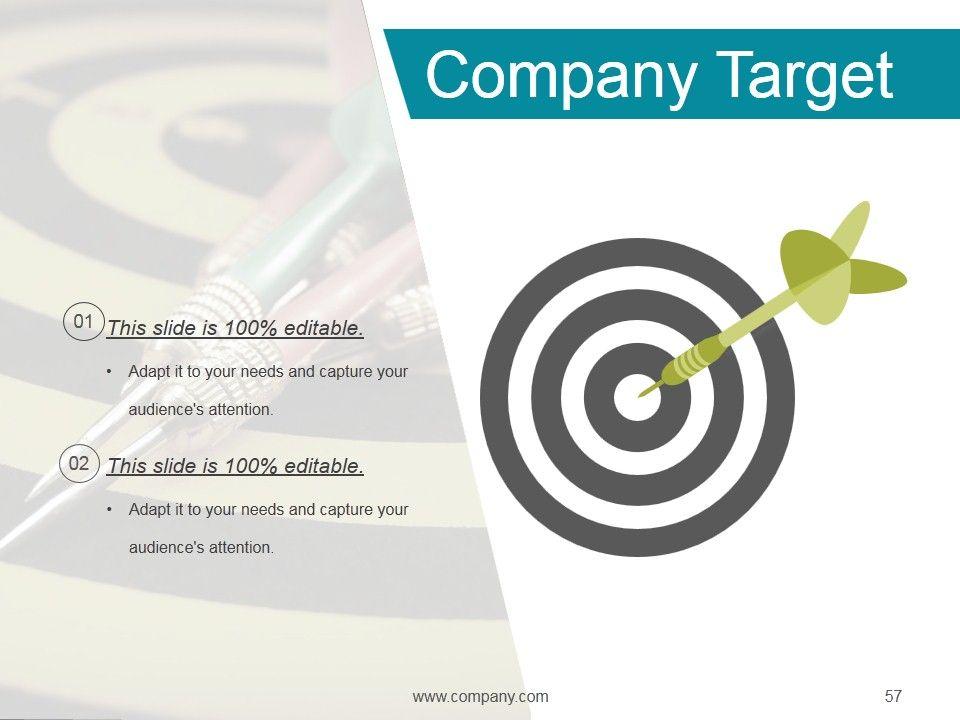 Company Target

01 This slide is 100% editable.

• Adapt it to your needs and capture your audience's attention.

02 This slide is 100% editable.

• Adapt it to your needs and capture your audience's attention.

www.company.com

57